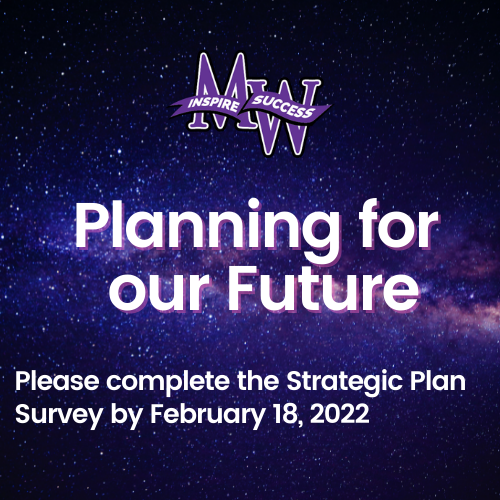 MW
INSPIRE SUCCESS

Planning for our Future

Please complete the Strategic Plan Survey by February 18, 2022